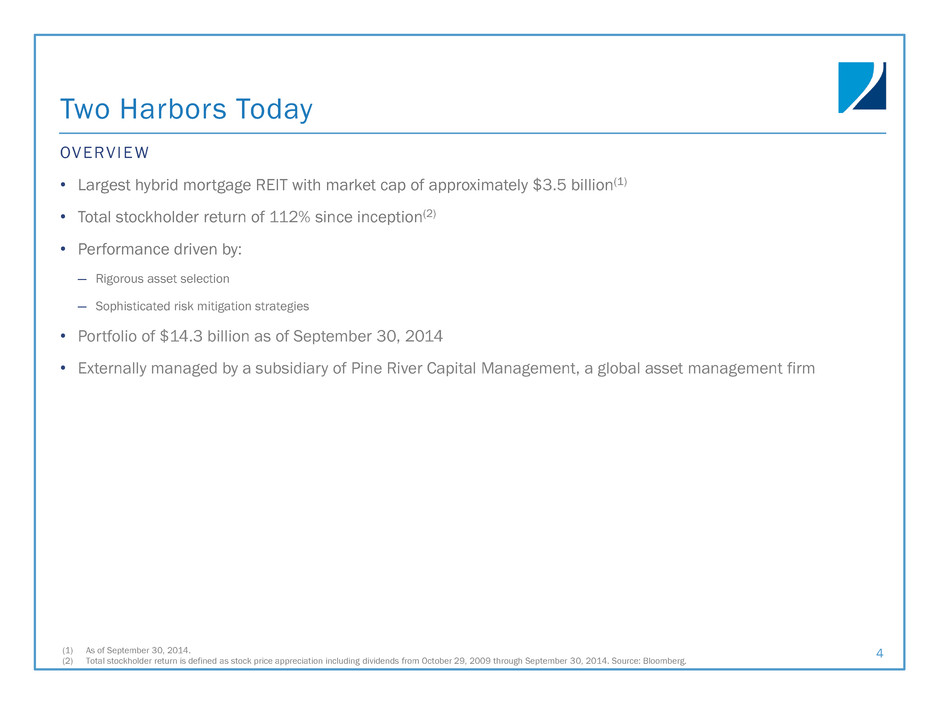 Two Harbors Today

OVERVIEW

• Largest hybrid mortgage REIT with market cap of approximately \$3.5 billion$^{(1)}$

• Total stockholder return of 112% since inception$^{(2)}$

• Performance driven by:

– Rigorous asset selection

– Sophisticated risk mitigation strategies

• Portfolio of \$14.3 billion as of September 30, 2014

• Externally managed by a subsidiary of Pine River Capital Management, a global asset management firm

(1) As of September 30, 2014.
(2) Total stockholder return is defined as stock price appreciation including dividends from October 29, 2009 through September 30, 2014. Source: Bloomberg.

4